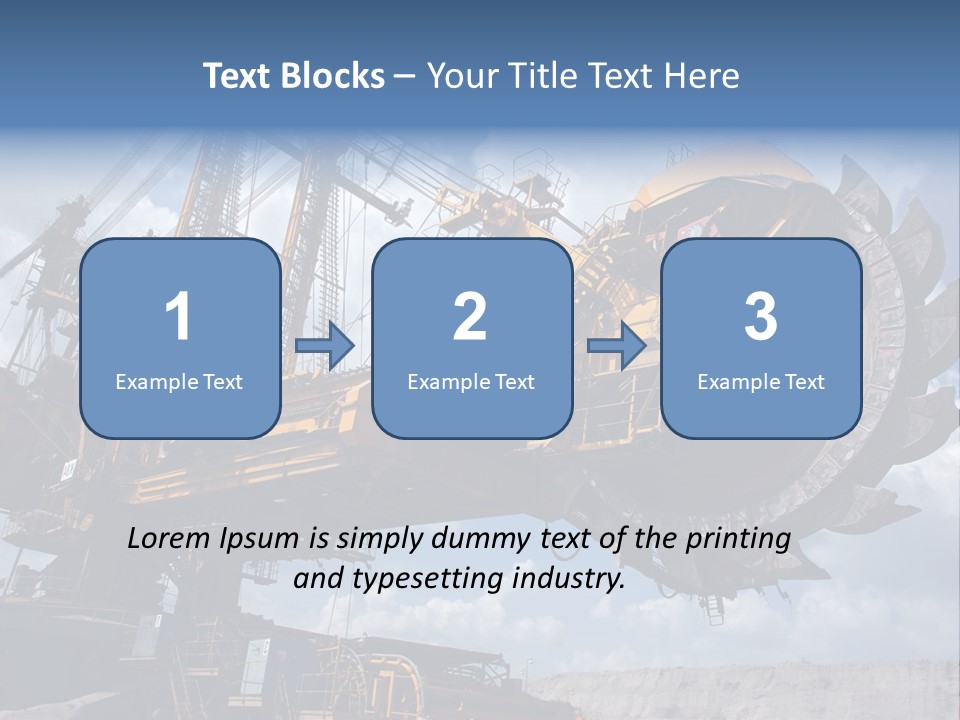 Text Blocks – Your Title Text Here

1
Example Text

2
Example Text

3
Example Text

Lorem Ipsum is simply dummy text of the printing and typesetting industry.